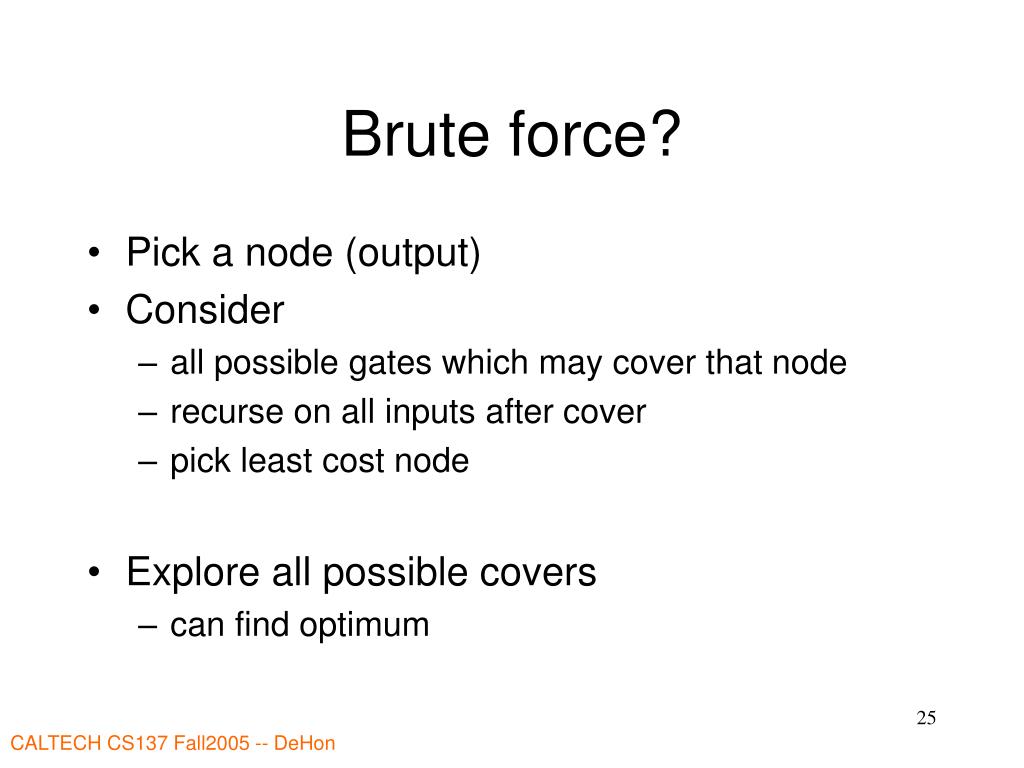 Brute force?

• Pick a node (output)
• Consider
– all possible gates which may cover that node
– recurse on all inputs after cover
– pick least cost node

• Explore all possible covers
– can find optimum

25

CALTECH CS137 Fall2005 -- DeHon